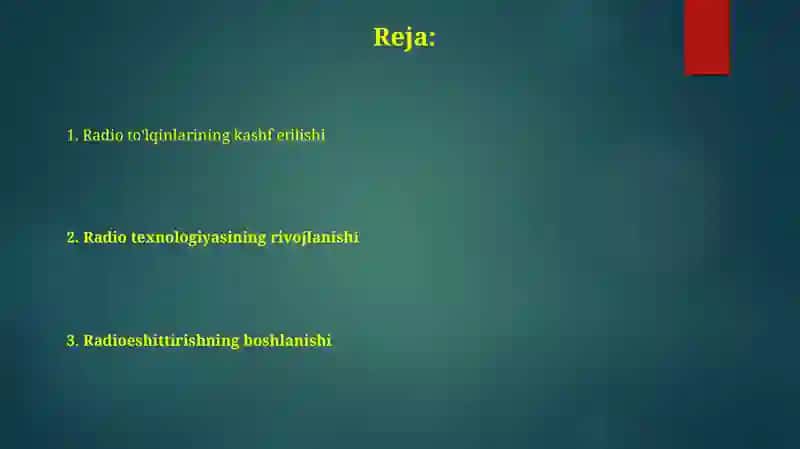 Reja:

1. Radio to'lqinlarining kashf etilishi

2. Radio texnologiyasining rivojlanishi

3. Radioeshittirishning boshlanishi